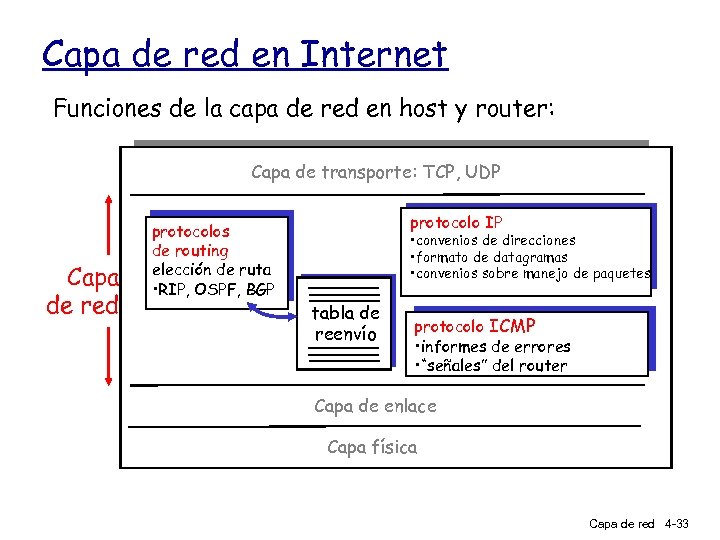 Capa de red en Internet

Funciones de la capa de red en host y router:

Capa de transporte: TCP, UDP

Capa de red

protocolos de routing
elección de ruta
•RIP, OSPF, BGP

tabla de reenvío

protocolo IP
•convenios de direcciones
•formato de datagramas
•convenios sobre manejo de paquetes

protocolo ICMP
•informes de errores
•"señales" del router

Capa de enlace

Capa física

Capa de red 4-33